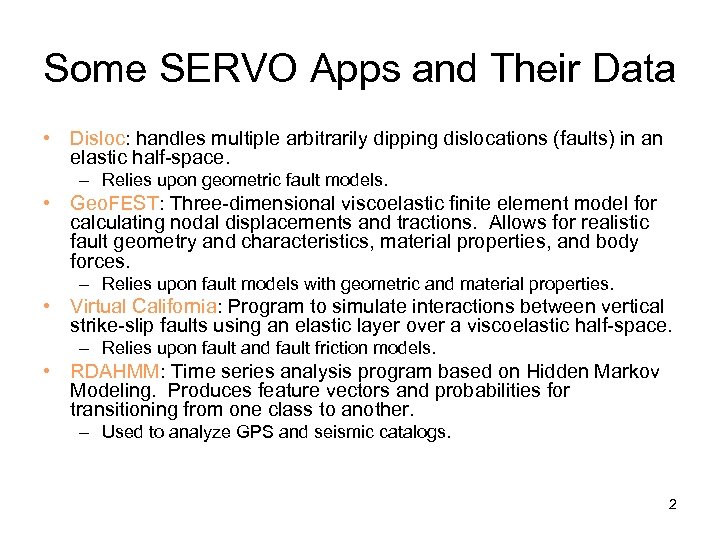 Some SERVO Apps and Their Data

• Disloc: handles multiple arbitrarily dipping dislocations (faults) in an elastic half-space.
– Relies upon geometric fault models.

• GeoFEST: Three-dimensional viscoelastic finite element model for calculating nodal displacements and tractions. Allows for realistic fault geometry and characteristics, material properties, and body forces.
– Relies upon fault models with geometric and material properties.

• Virtual California: Program to simulate interactions between vertical strike-slip faults using an elastic layer over a viscoelastic half-space.
– Relies upon fault and fault friction models.

• RDAHMM: Time series analysis program based on Hidden Markov Modeling. Produces feature vectors and probabilities for transitioning from one class to another.
– Used to analyze GPS and seismic catalogs.

2